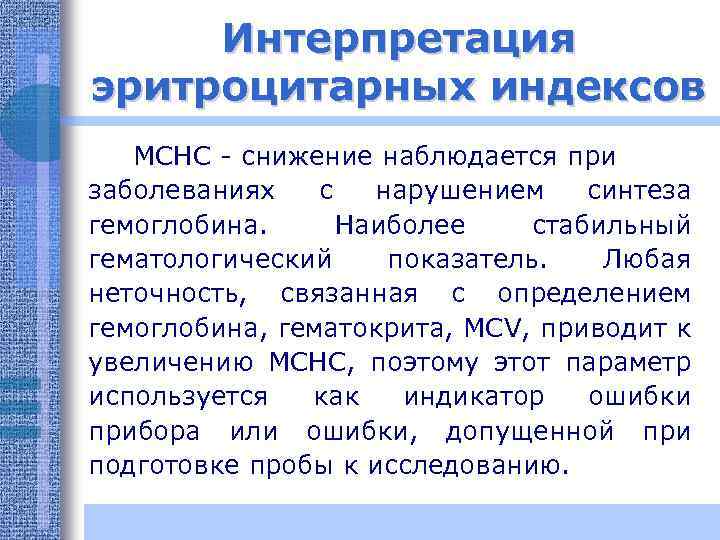 Интерпретация эритроцитарных индексов

МСНС - снижение наблюдается при заболеваниях с нарушением синтеза гемоглобина. Наиболее стабильный гематологический показатель. Любая неточность, связанная с определением гемоглобина, гематокрита, MCV, приводит к увеличению МСНС, поэтому этот параметр используется как индикатор ошибки прибора или ошибки, допущенной при подготовке пробы к исследованию.